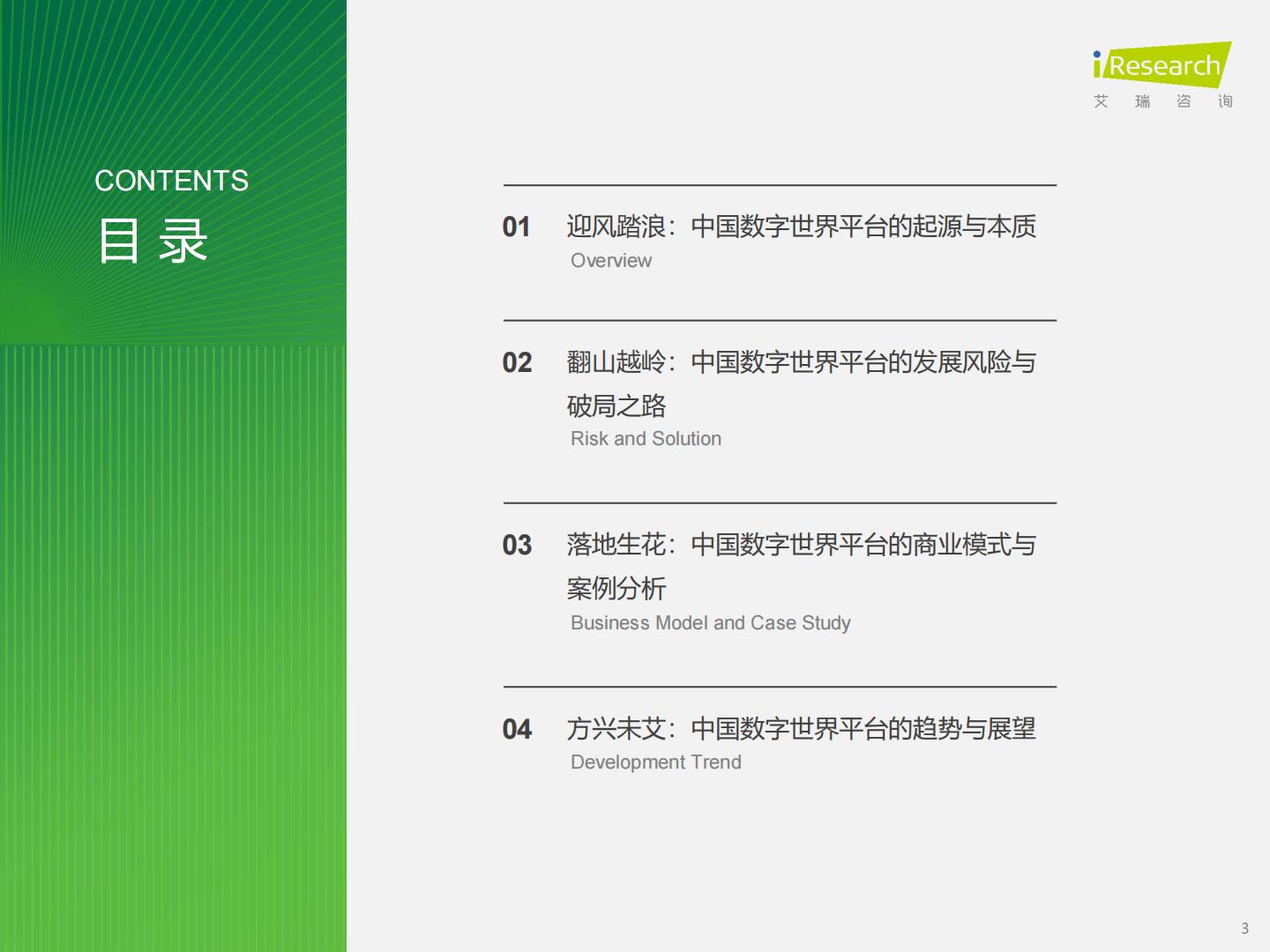 CONTENTS
目 录

iResearch
艾 瑞 咨 询

01 迎风踏浪：中国数字世界平台的起源与本质
Overview

02 翻山越岭：中国数字世界平台的发展风险与破局之路
Risk and Solution

03 落地生花：中国数字世界平台的商业模式与案例分析
Business Model and Case Study

04 方兴未艾：中国数字世界平台的趋势与展望
Development Trend

3